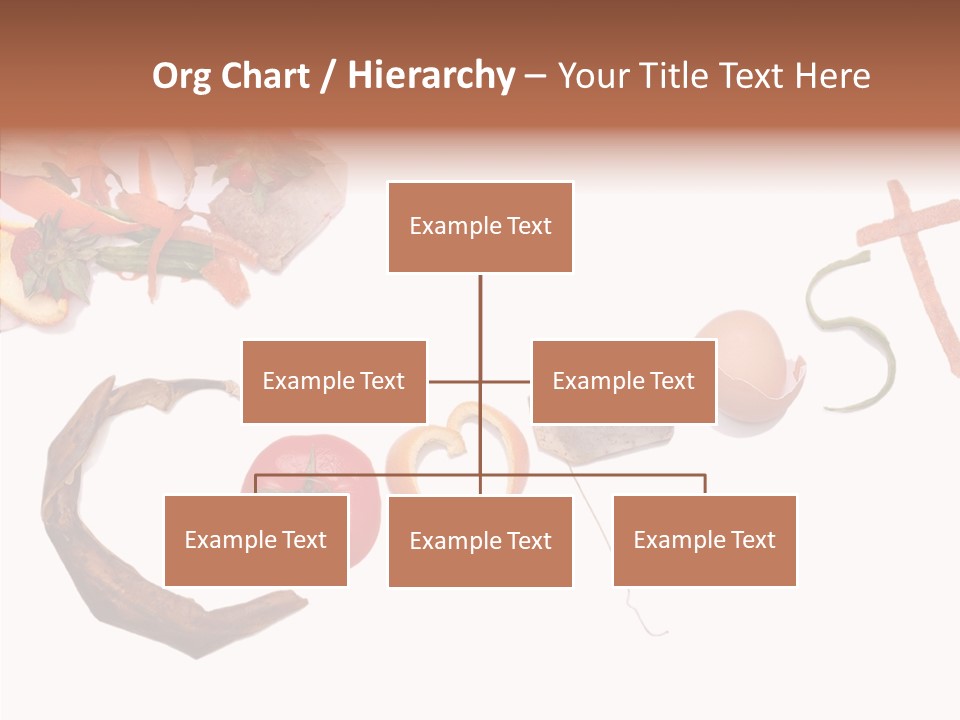 Org Chart / Hierarchy – Your Title Text Here

Example Text

Example Text

Example Text

Example Text

Example Text

Example Text